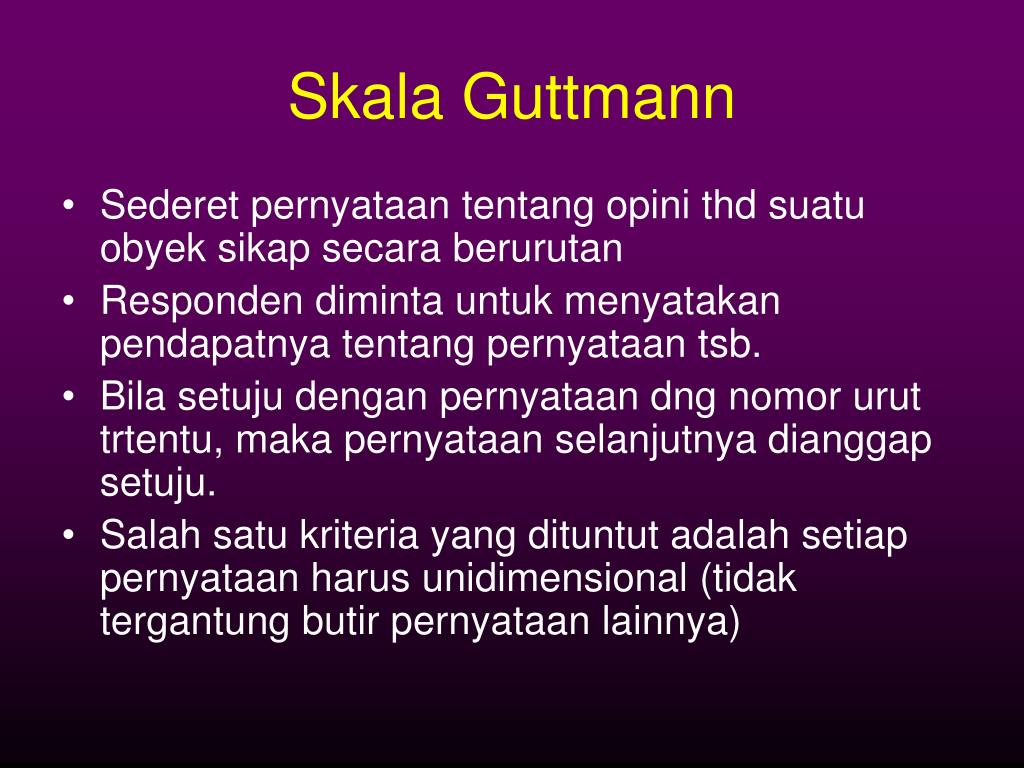 Skala Guttmann

• Sederet pernyataan tentang opini thd suatu obyek sikap secara berurutan
• Responden diminta untuk menyatakan pendapatnya tentang pernyataan tsb.
• Bila setuju dengan pernyataan dng nomor urut trtentu, maka pernyataan selanjutnya dianggap setuju.
• Salah satu kriteria yang dituntut adalah setiap pernyataan harus unidimensional (tidak tergantung butir pernyataan lainnya)